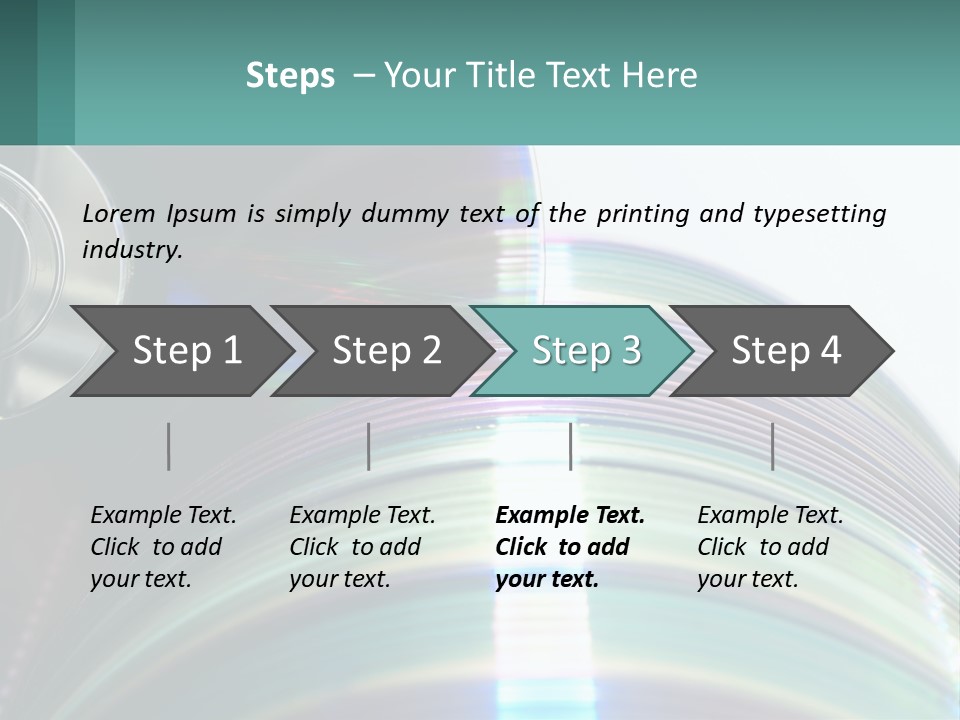 Steps – Your Title Text Here

Lorem Ipsum is simply dummy text of the printing and typesetting industry.

Step 1

Step 2

Step 3

Step 4

Example Text. Click to add your text.

Example Text. Click to add your text.

Example Text. Click to add your text.

Example Text. Click to add your text.